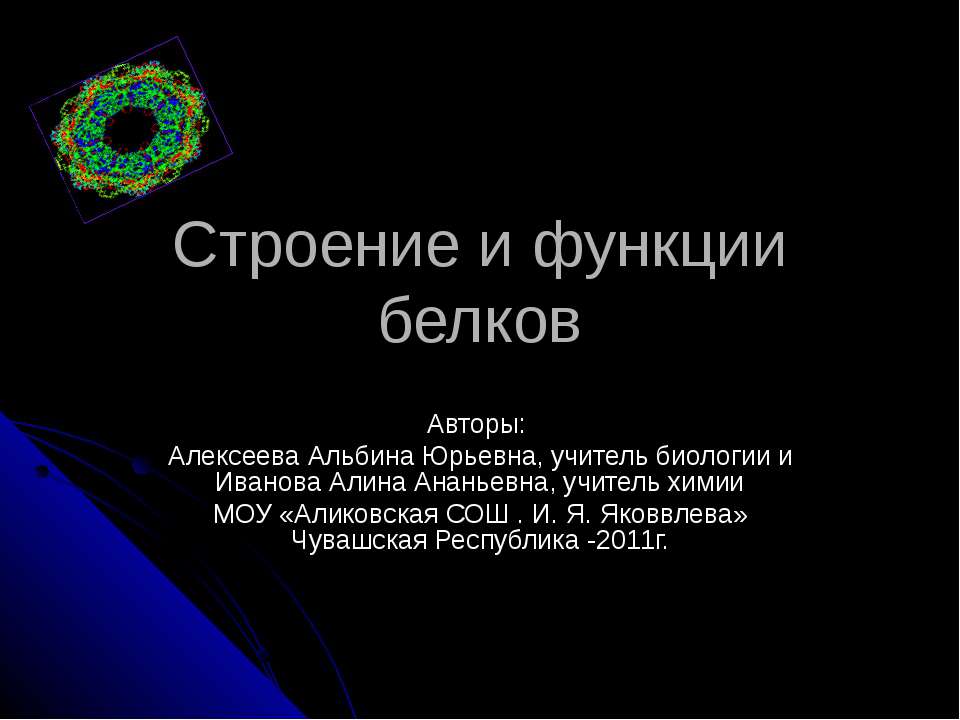 Строение и функции белков

Авторы:
Алексеева Альбина Юрьевна, учитель биологии и
Иванова Алина Ананьевна, учитель химии
МОУ «Аликовская СОШ . И. Я. Яковвлева»
Чувашская Республика -2011г.